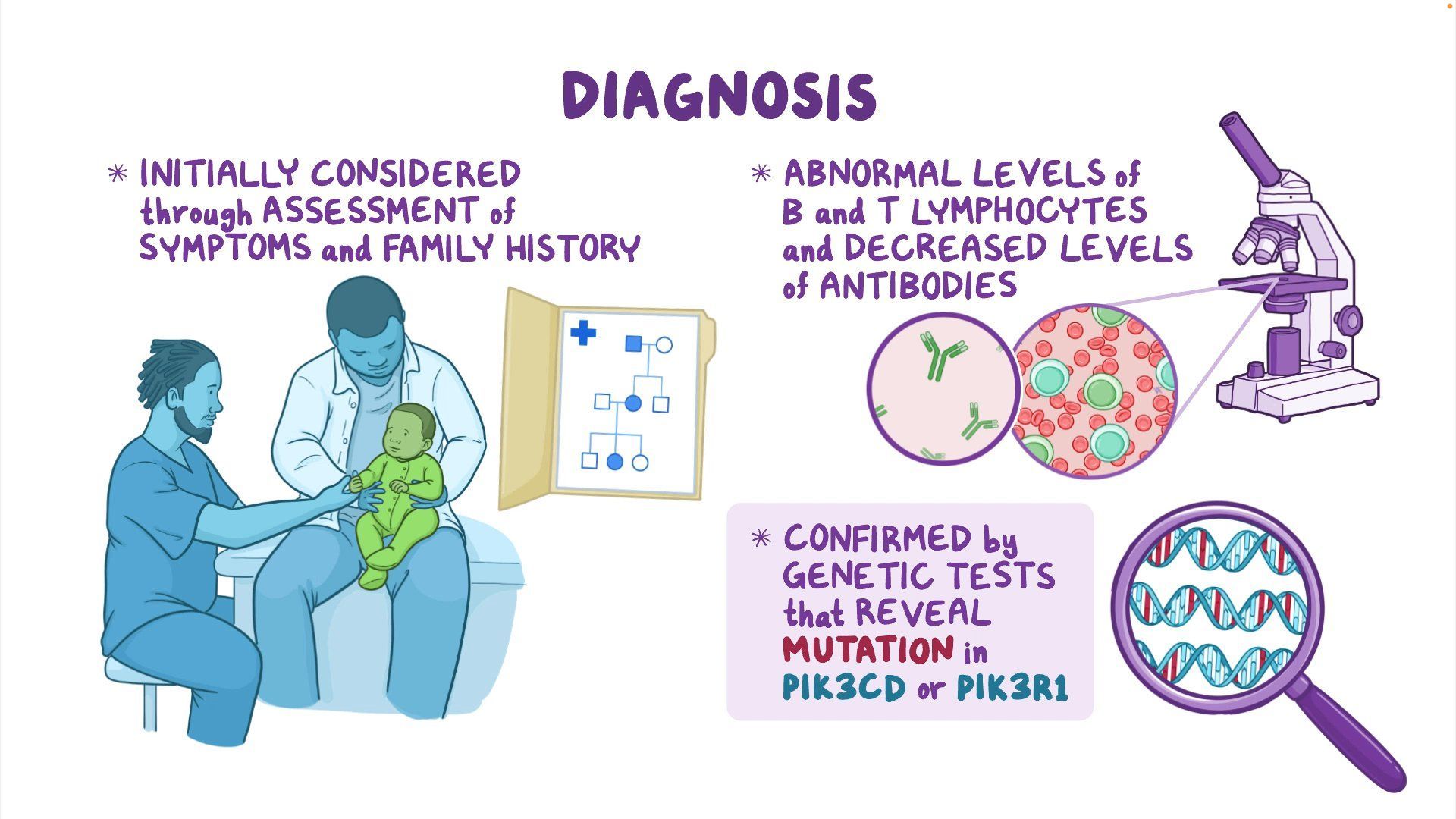 DIAGNOSIS

* INITIALLY CONSIDERED through ASSESSMENT of SYMPTOMS and FAMILY HISTORY

* ABNORMAL LEVELS of B and T LYMPHOCYTES and DECREASED LEVELS of ANTIBODIES

* CONFIRMED by GENETIC TESTS that REVEAL MUTATION in PIK3CD or PIK3R1